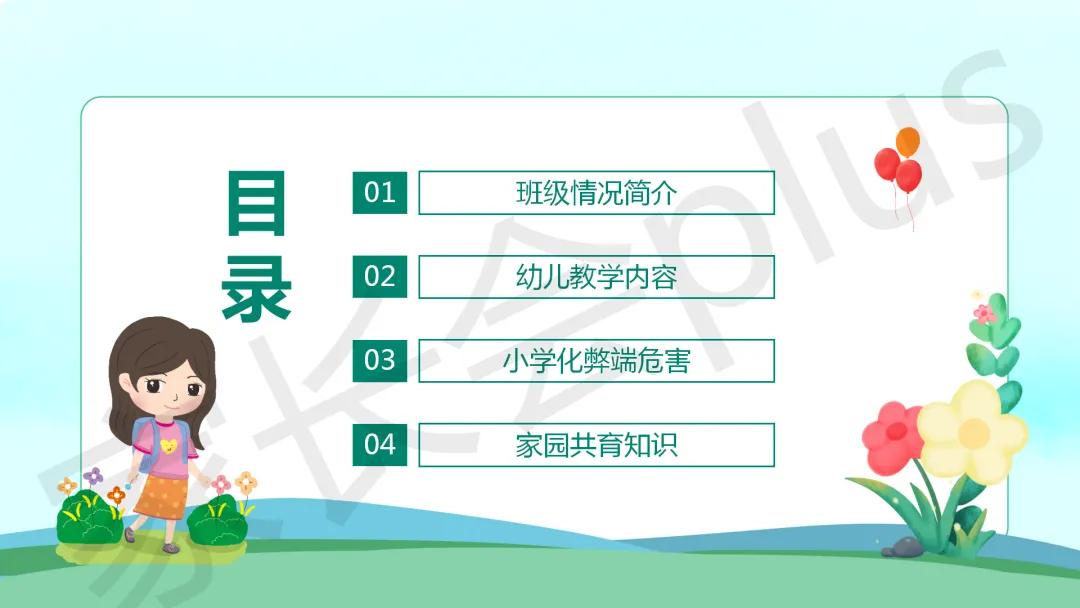 目录

01 班级情况简介

02 幼儿教学内容

03 小学化弊端危害

04 家园共育知识

家长会plus